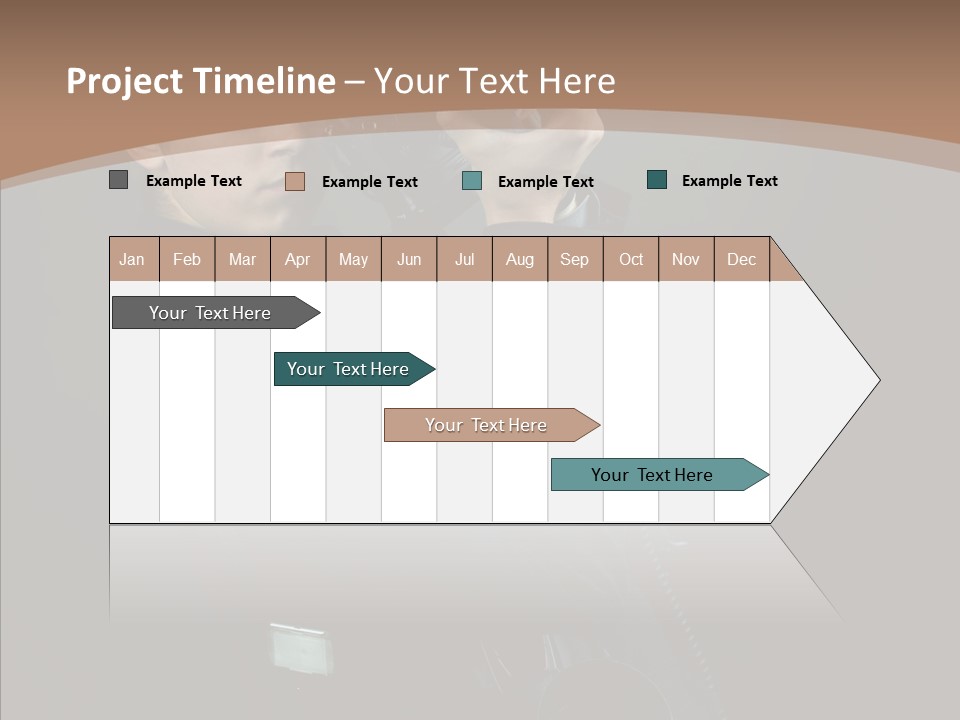 Project Timeline – Your Text Here

Example Text Example Text Example Text Example Text

| Jan | Feb | Mar | Apr | May | Jun | Jul | Aug | Sep | Oct | Nov | Dec |
|---|---|---|---|---|---|---|---|---|---|---|---|

Your Text Here

Your Text Here

Your Text Here

Your Text Here